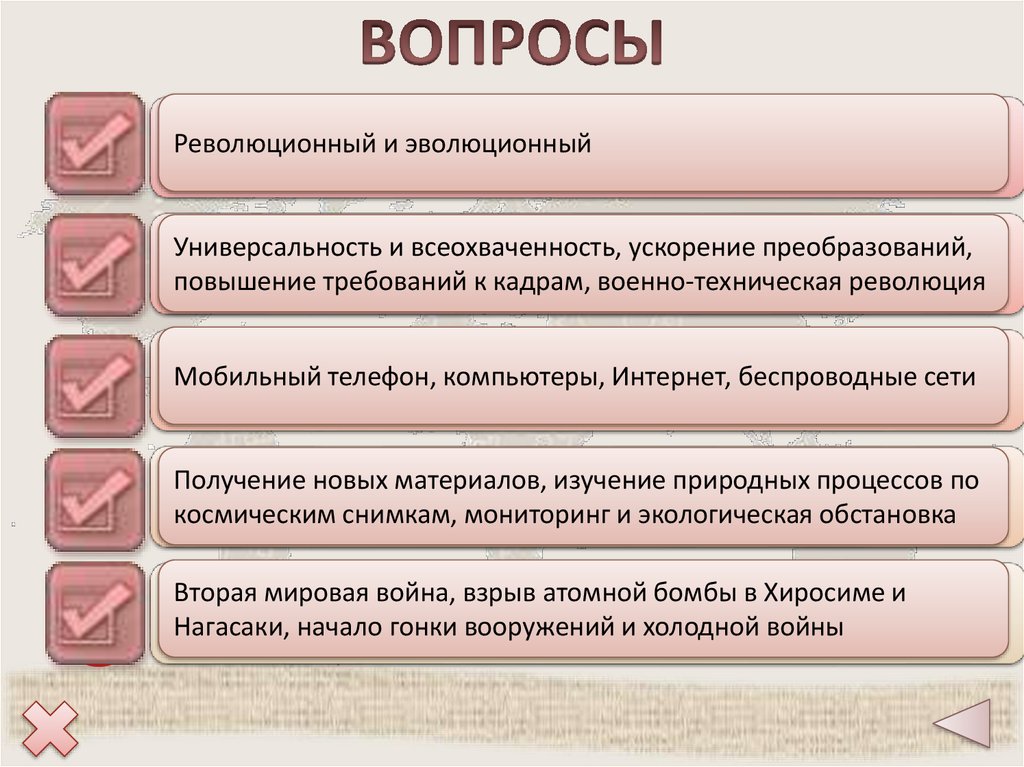 ВОПРОСЫ

Революционный и эволюционный

Универсальность и всеохваченность, ускорение преобразований, повышение требований к кадрам, военно-техническая революция

Мобильный телефон, компьютеры, Интернет, беспроводные сети

Получение новых материалов, изучение природных процессов по космическим снимкам, мониторинг и экологическая обстановка

Вторая мировая война, взрыв атомной бомбы в Хиросиме и Нагасаки, начало гонки вооружений и холодной войны